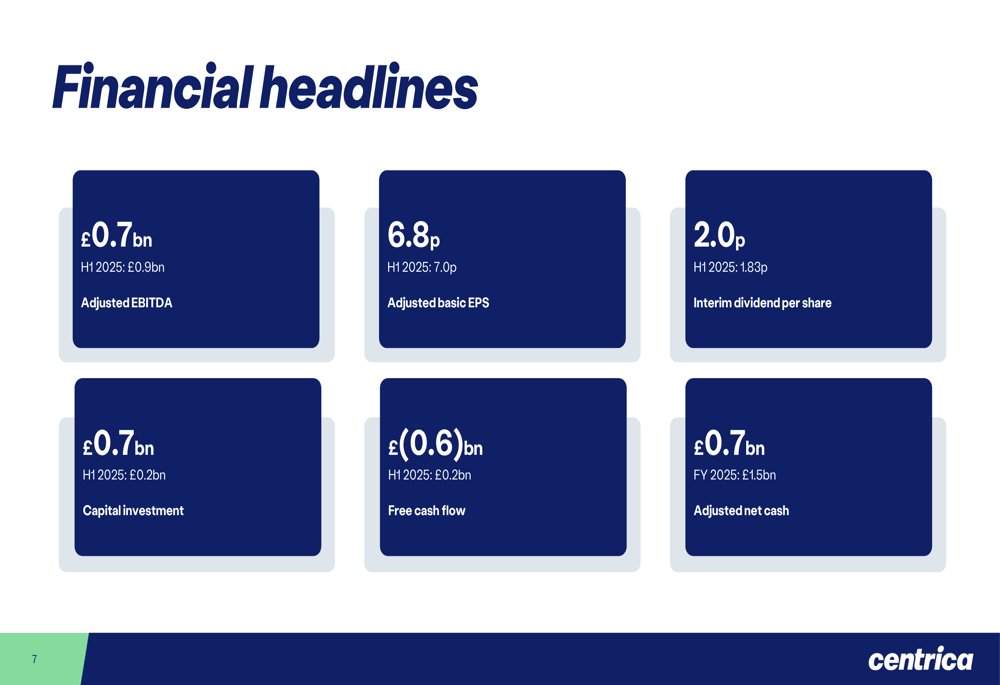 Financial headlines

£0.7bn
H1 2025: £0.9bn
Adjusted EBITDA

6.8p
H1 2025: 7.0p
Adjusted basic EPS

2.0p
H1 2025: 1.83p
Interim dividend per share

£0.7bn
H1 2025: £0.2bn
Capital investment

£(0.6)bn
H1 2025: £0.2bn
Free cash flow

£0.7bn
FY 2025: £1.5bn
Adjusted net cash

7

centrica